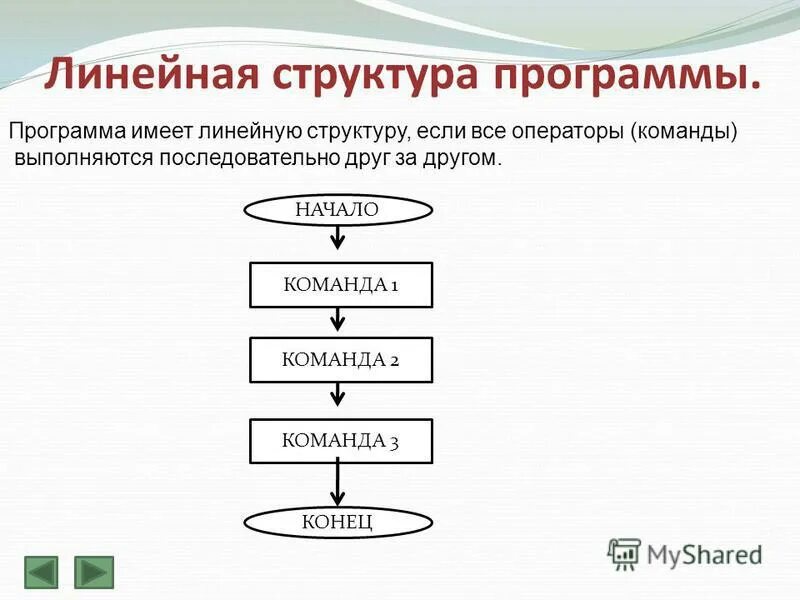 Линейная структура программы.

Программа имеет линейную структуру, если все операторы (команды) выполняются последовательно друг за другом.

НАЧАЛО

КОМАНДА 1

КОМАНДА 2

КОМАНДА 3

КОНЕЦ

MyShared